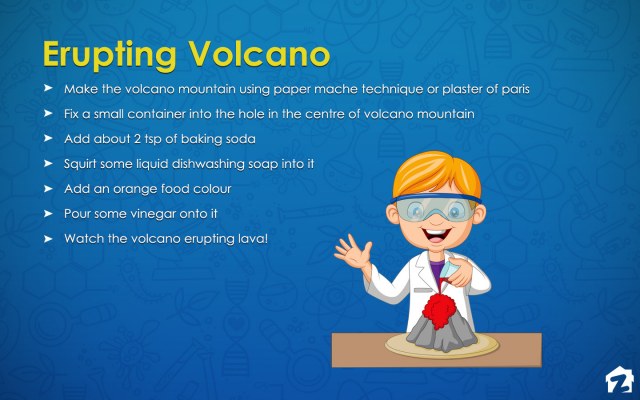 Erupting Volcano

➤ Make the volcano mountain using paper mache technique or plaster of paris
➤ Fix a small container into the hole in the centre of volcano mountain
➤ Add about 2 tsp of baking soda
➤ Squirt some liquid dishwashing soap into it
➤ Add an orange food colour
➤ Pour some vinegar onto it
➤ Watch the volcano erupting lava!